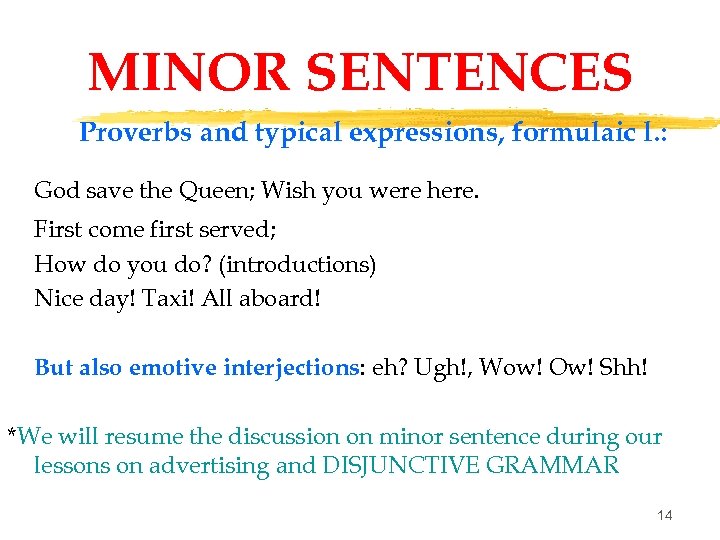 MINOR SENTENCES

Proverbs and typical expressions, formulaic l.:

God save the Queen; Wish you were here.

First come first served;
How do you do? (introductions)
Nice day! Taxi! All aboard!

But also emotive interjections: eh? Ugh!, Wow! Ow! Shh!

*We will resume the discussion on minor sentence during our lessons on advertising and DISJUNCTIVE GRAMMAR

14